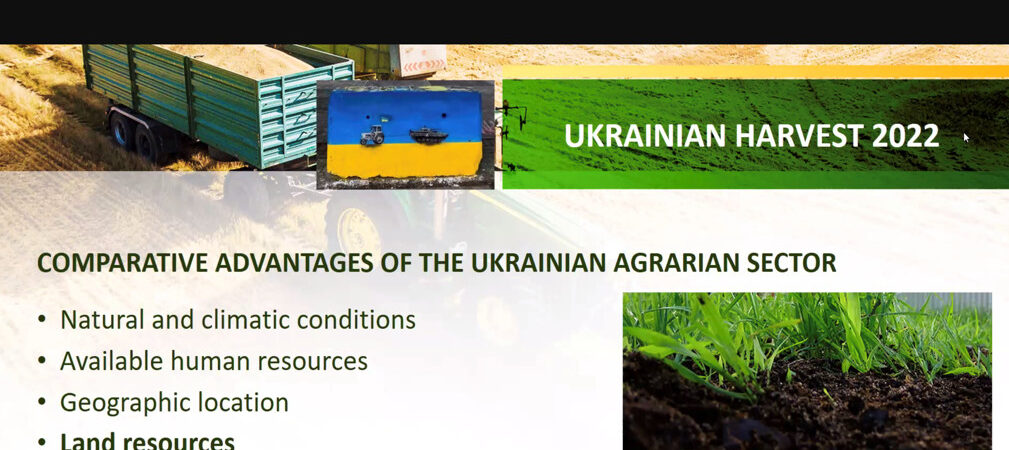 UKRAINIAN HARVEST 2022

COMPARATIVE ADVANTAGES OF THE UKRAINIAN AGRARIAN SECTOR

• Natural and climatic conditions
• Available human resources
• Geographic location
• Land resources